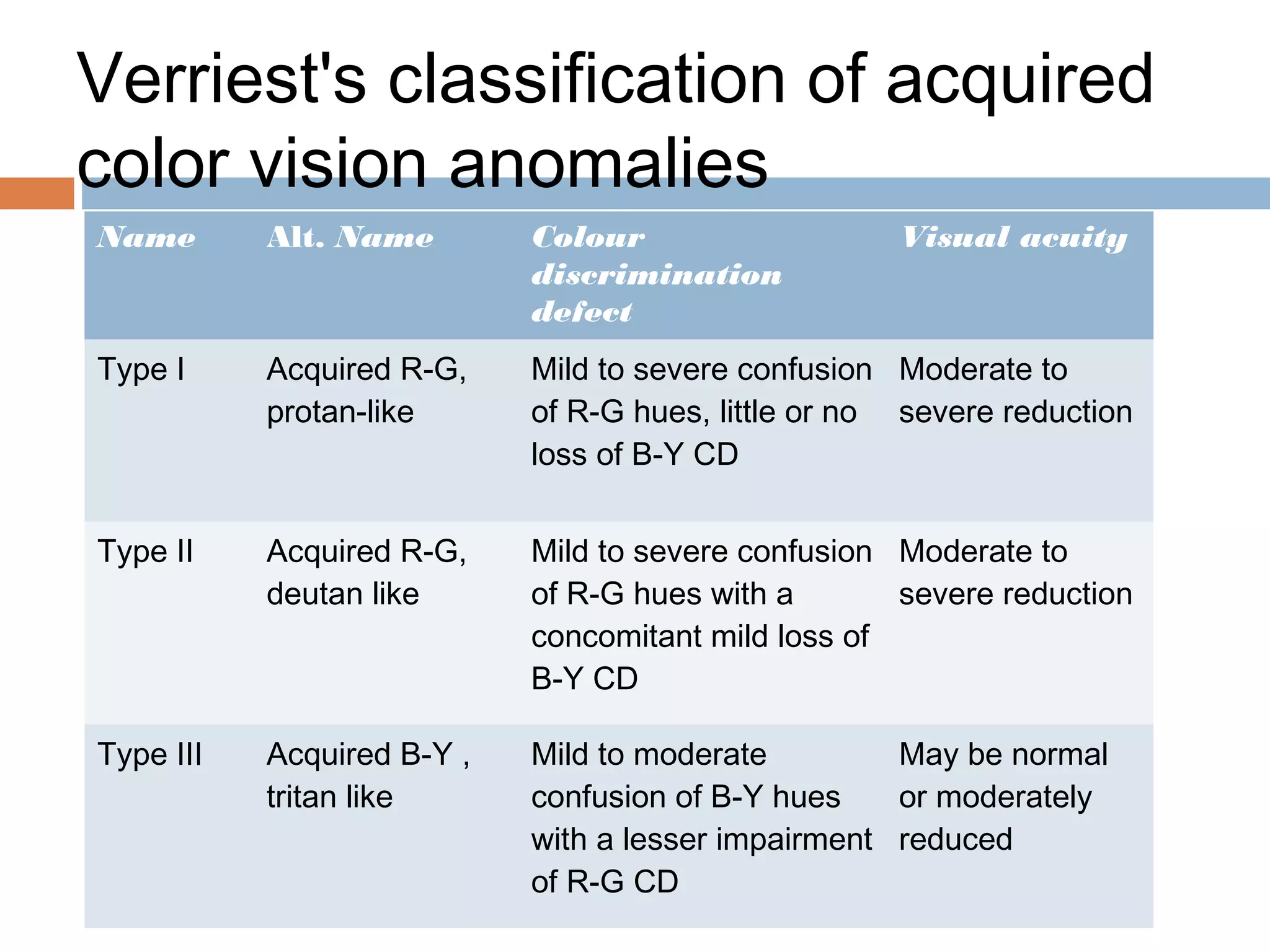 Verriest's classification of acquired color vision anomalies

| Name | Alt. Name | Colour discrimination defect | Visual acuity |
|---|---|---|---|
| Type I | Acquired R-G, protan-like | Mild to severe confusion of R-G hues, little or no loss of B-Y CD | Moderate to severe reduction |
| Type II | Acquired R-G, deutan like | Mild to severe confusion of R-G hues with a concomitant mild loss of B-Y CD | Moderate to severe reduction |
| Type III | Acquired B-Y , tritan like | Mild to moderate confusion of B-Y hues with a lesser impairment of R-G CD | May be normal or moderately reduced |